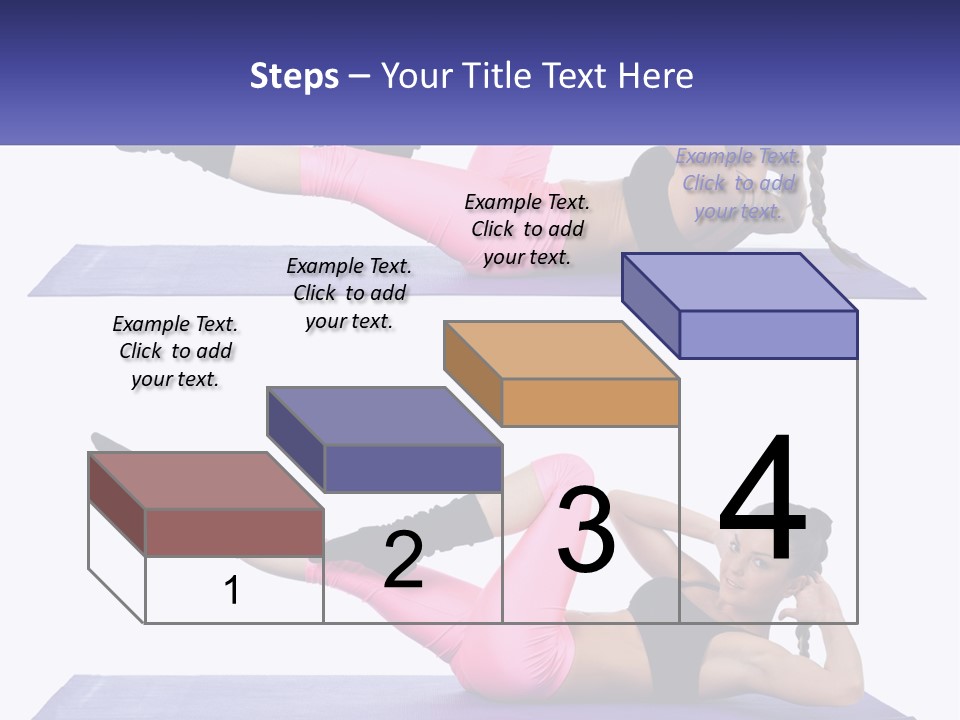 Steps – Your Title Text Here

Example Text. Click to add your text.

Example Text. Click to add your text.

Example Text. Click to add your text.

Example Text. Click to add your text.

1

2

3

4